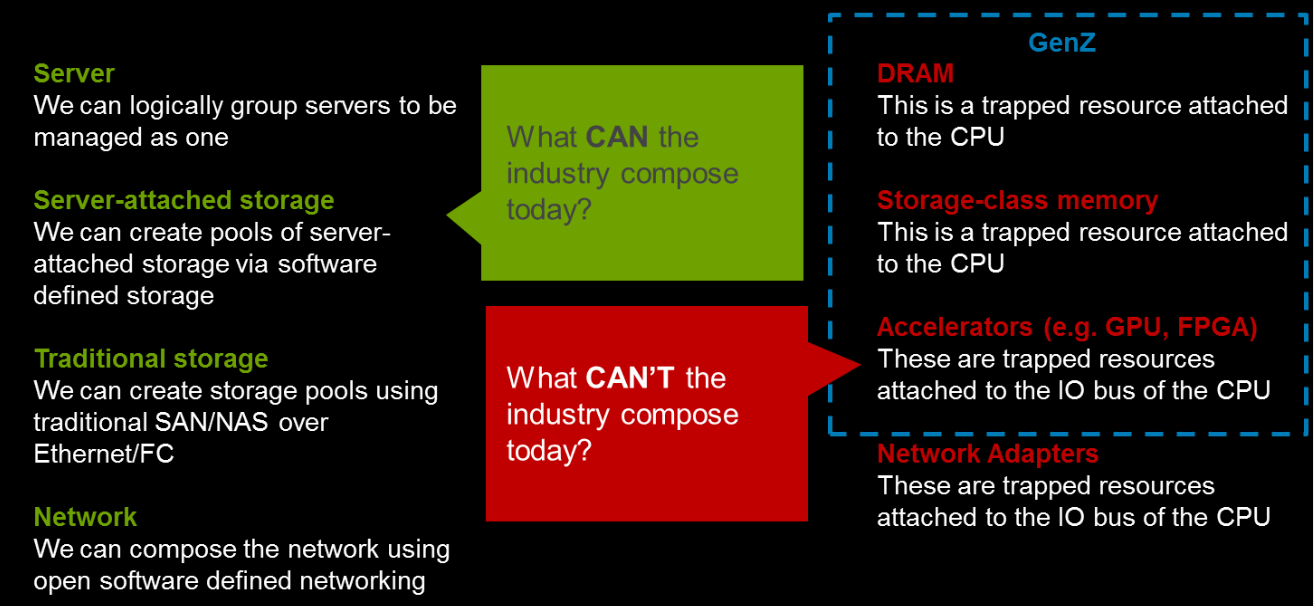 Server
We can logically group servers to be managed as one

Server-attached storage
We can create pools of server-attached storage via software defined storage

Traditional storage
We can create storage pools using traditional SAN/NAS over Ethernet/FC

Network
We can compose the network using open software defined networking

What CAN the industry compose today?

What CAN'T the industry compose today?

GenZ

DRAM
This is a trapped resource attached to the CPU

Storage-class memory
This is a trapped resource attached to the CPU

Accelerators (e.g. GPU, FPGA)
These are trapped resources attached to the IO bus of the CPU

Network Adapters
These are trapped resources attached to the IO bus of the CPU